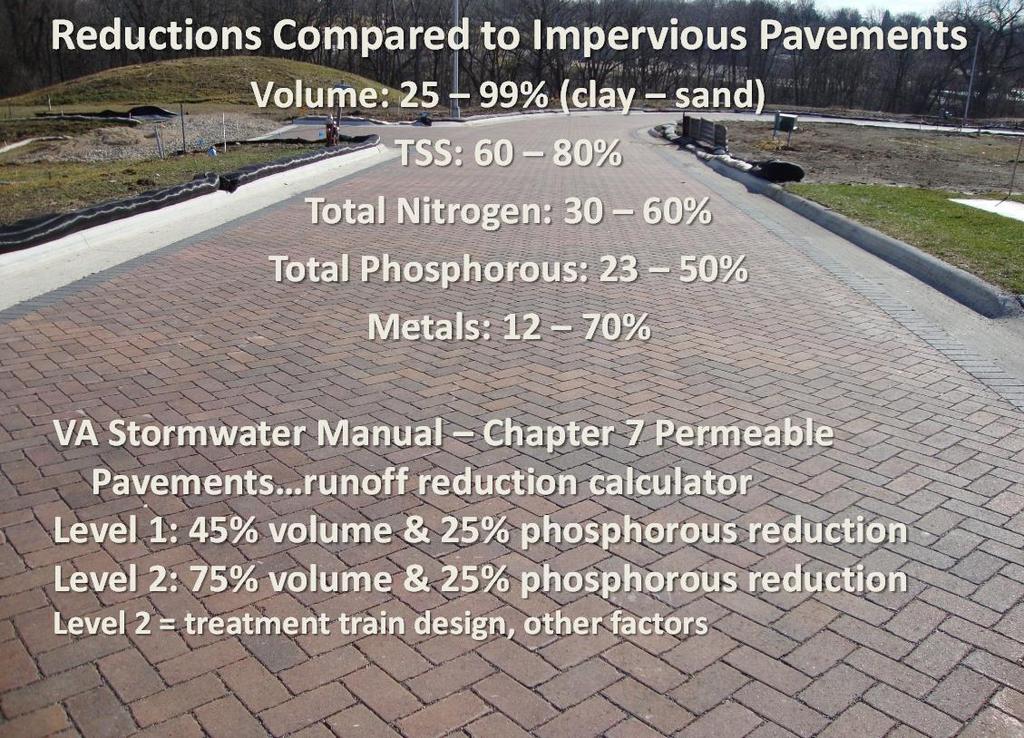 Reductions Compared to Impervious Pavements
Volume: 25 – 99% (clay – sand)
TSS: 60 – 80%
Total Nitrogen: 30 – 60%
Total Phosphorous: 23 – 50%
Metals: 12 – 70%

VA Stormwater Manual – Chapter 7 Permeable Pavements…runoff reduction calculator
Level 1: 45% volume & 25% phosphorous reduction
Level 2: 75% volume & 25% phosphorous reduction
Level 2 = treatment train design, other factors